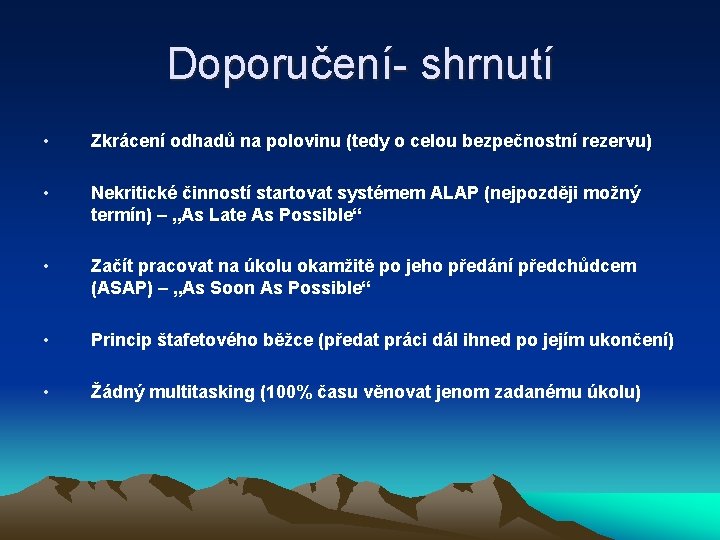 Doporučení- shrnutí

• Zkrácení odhadů na polovinu (tedy o celou bezpečnostní rezervu)

• Nekritické činností startovat systémem ALAP (nejpozději možný termín) – „As Late As Possible“

• Začít pracovat na úkolu okamžitě po jeho předání předchůdcem (ASAP) – „As Soon As Possible“

• Princip štafetového běžce (předat práci dál ihned po jejím ukončení)

• Žádný multitasking (100% času věnovat jenom zadanému úkolu)